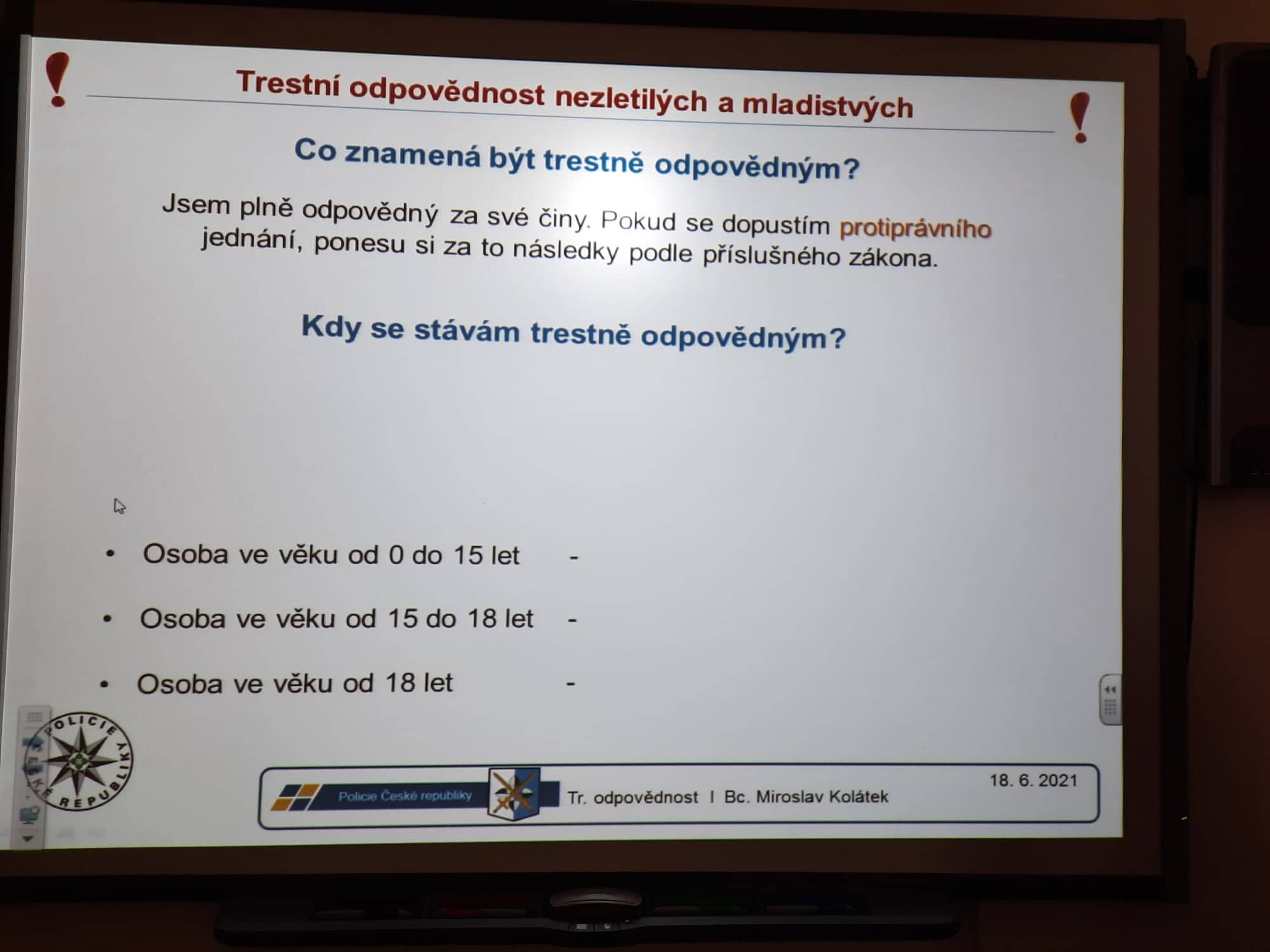 !
Trestní odpovědnost nezletilých a mladistvých
!

Co znamená být trestně odpovědným?

Jsem plně odpovědný za své činy. Pokud se dopustím protiprávního jednání, ponesu si za to následky podle příslušného zákona.

Kdy se stávám trestně odpovědným?

• Osoba ve věku od 0 do 15 let -
• Osoba ve věku od 15 do 18 let -
• Osoba ve věku od 18 let -

POLICIE ČESKÉ REPUBLIKY

Policie České republiky
Tr. odpovědnost I Bc. Miroslav Kolátek
18. 6. 2021